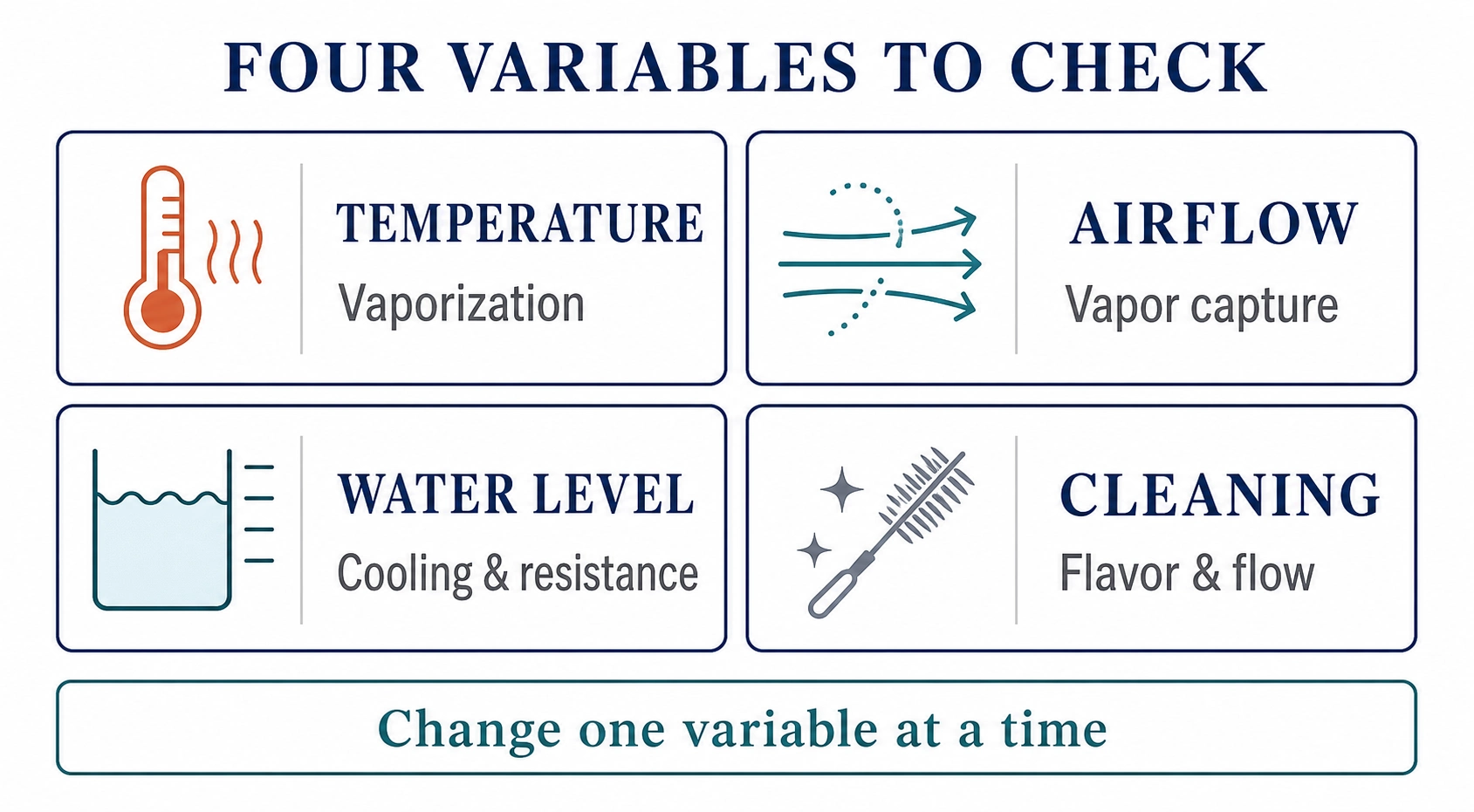 FOUR VARIABLES TO CHECK

TEMPERATURE
Vaporization

AIRFLOW
Vapor capture

WATER LEVEL
Cooling & resistance

CLEANING
Flavor & flow

Change one variable at a time